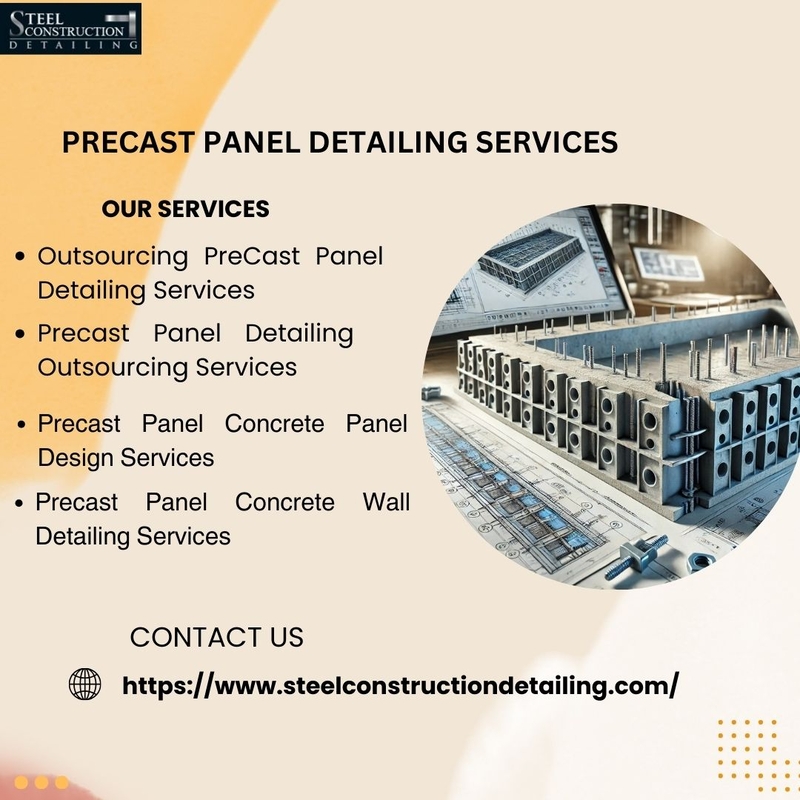 STEEL CONSTRUCTION DETAILING

PRECAST PANEL DETAILING SERVICES

OUR SERVICES

• Outsourcing PreCast Panel Detailing Services

• Precast Panel Detailing Outsourcing Services

• Precast Panel Concrete Panel Design Services

• Precast Panel Concrete Wall Detailing Services

CONTACT US

https://www.steelconstructiondetailing.com/